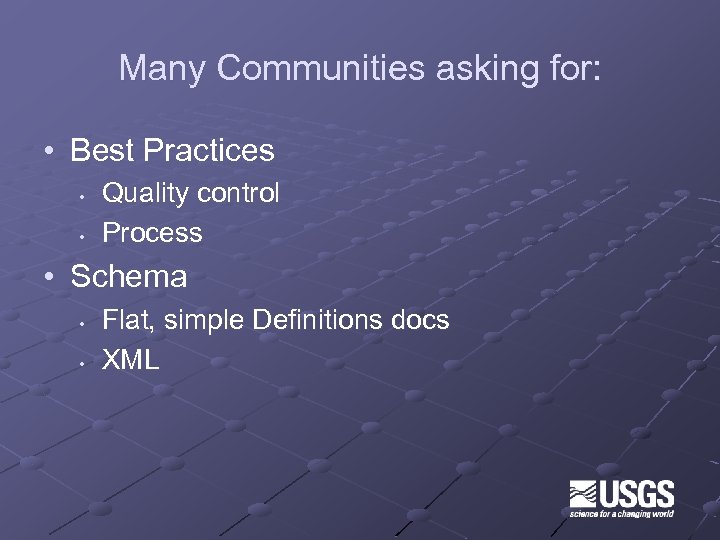 Many Communities asking for:

• Best Practices
  • Quality control
  • Process
• Schema
  • Flat, simple Definitions docs
  • XML

USGS
science for a changing world